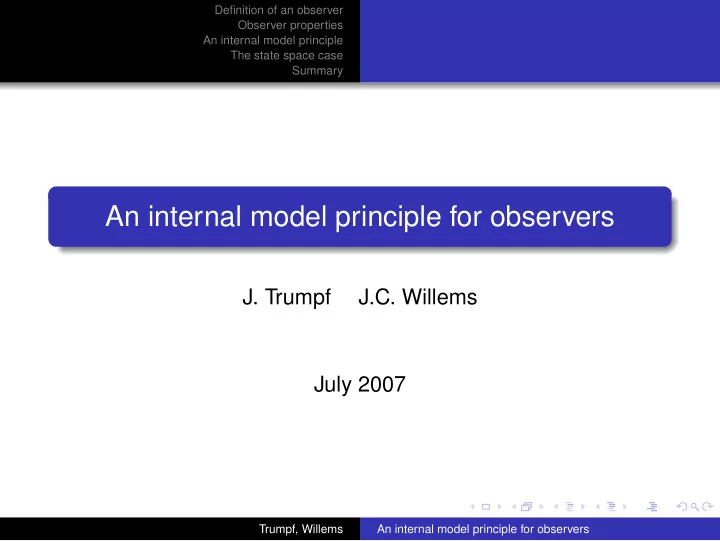 Definition of an observer
Observer properties
An internal model principle
The state space case
Summary

An internal model principle for observers

J. Trumpf J.C. Willems

July 2007

Trumpf, Willems An internal model principle for observers